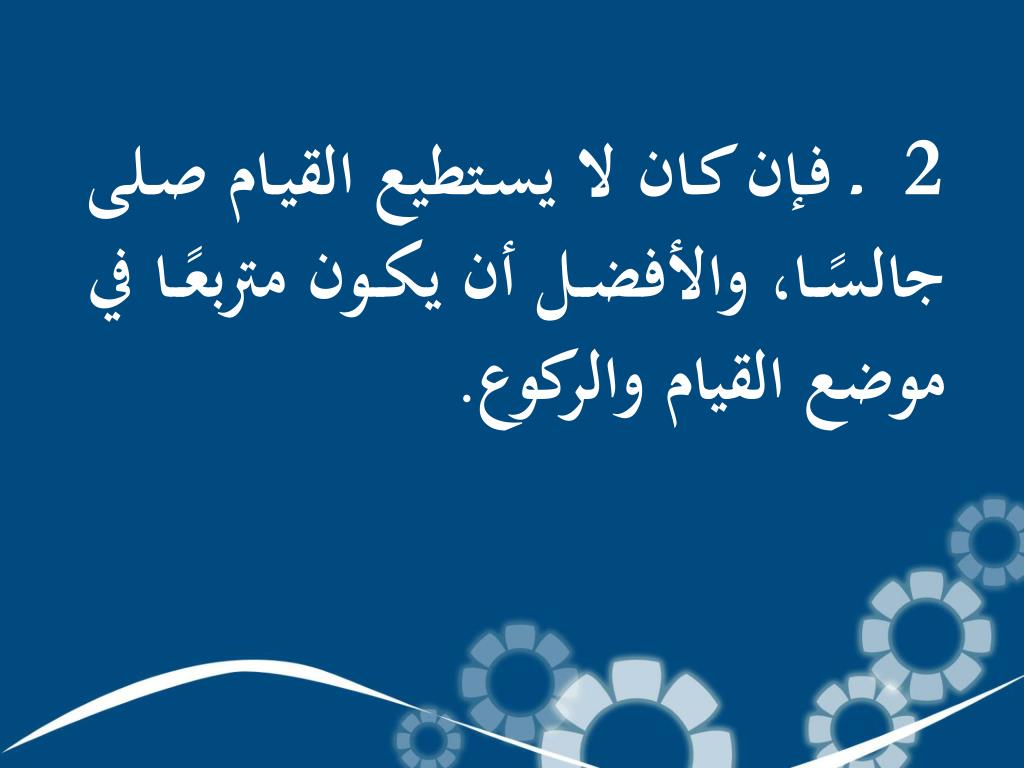 2 . فإن كان لا يستطيع القيام صلى جالسًا، والأفضل أن يكون متربعًا في موضع القيام والركوع.